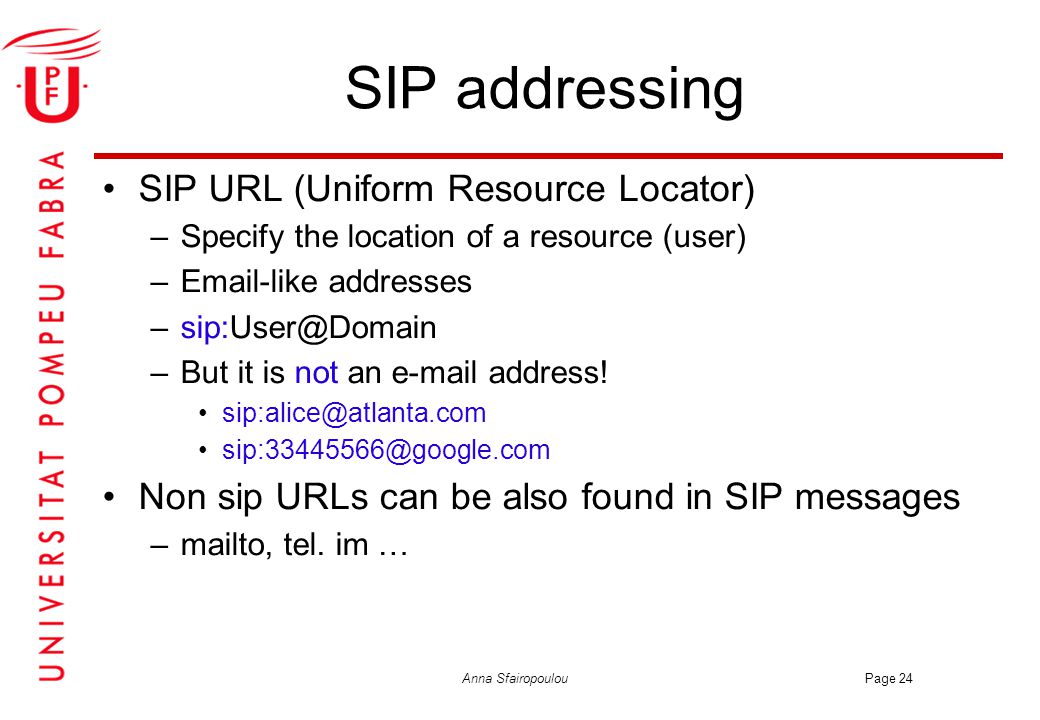 UPF

UNIVERSITAT POMPEU FABRA

SIP addressing

• SIP URL (Uniform Resource Locator)
– Specify the location of a resource (user)
– Email-like addresses
– sip:User@Domain
– But it is not an e-mail address!
• sip:alice@atlanta.com
• sip:33445566@google.com

• Non sip URLs can be also found in SIP messages
– mailto, tel. im …

Anna Sfairopoulou

Page 24